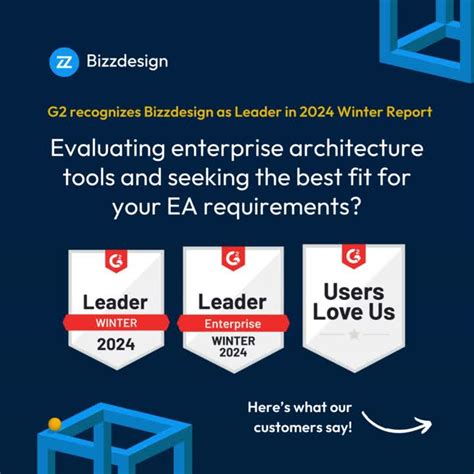 Bizzdesign

G2 recognizes Bizzdesign as Leader in 2024 Winter Report

Evaluating enterprise architecture tools and seeking the best fit for your EA requirements?

G2
Leader
WINTER
2024

G2
Leader
Enterprise
WINTER
2024

G2
Users Love Us

Here's what our customers say!